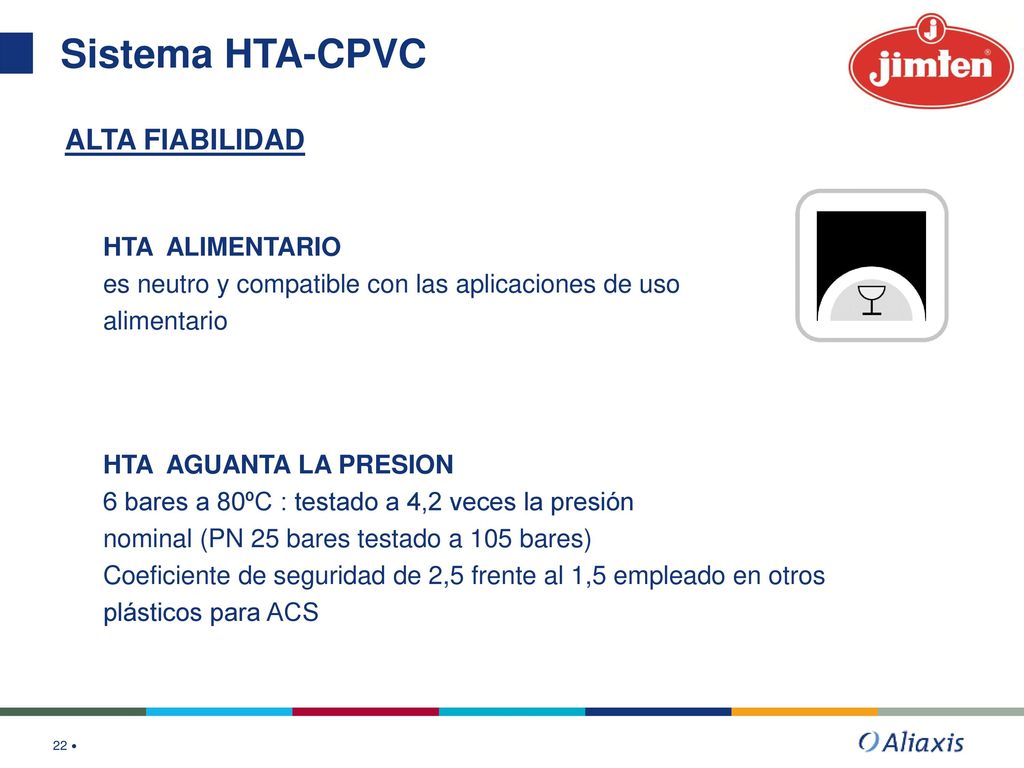 Sistema HTA-CPVC

jimten

ALTA FIABILIDAD

HTA ALIMENTARIO
es neutro y compatible con las aplicaciones de uso alimentario

HTA AGUANTA LA PRESION
6 bares a 80ºC : testado a 4,2 veces la presión nominal (PN 25 bares testado a 105 bares)
Coeficiente de seguridad de 2,5 frente al 1,5 empleado en otros plásticos para ACS

22 •

Aliaxis